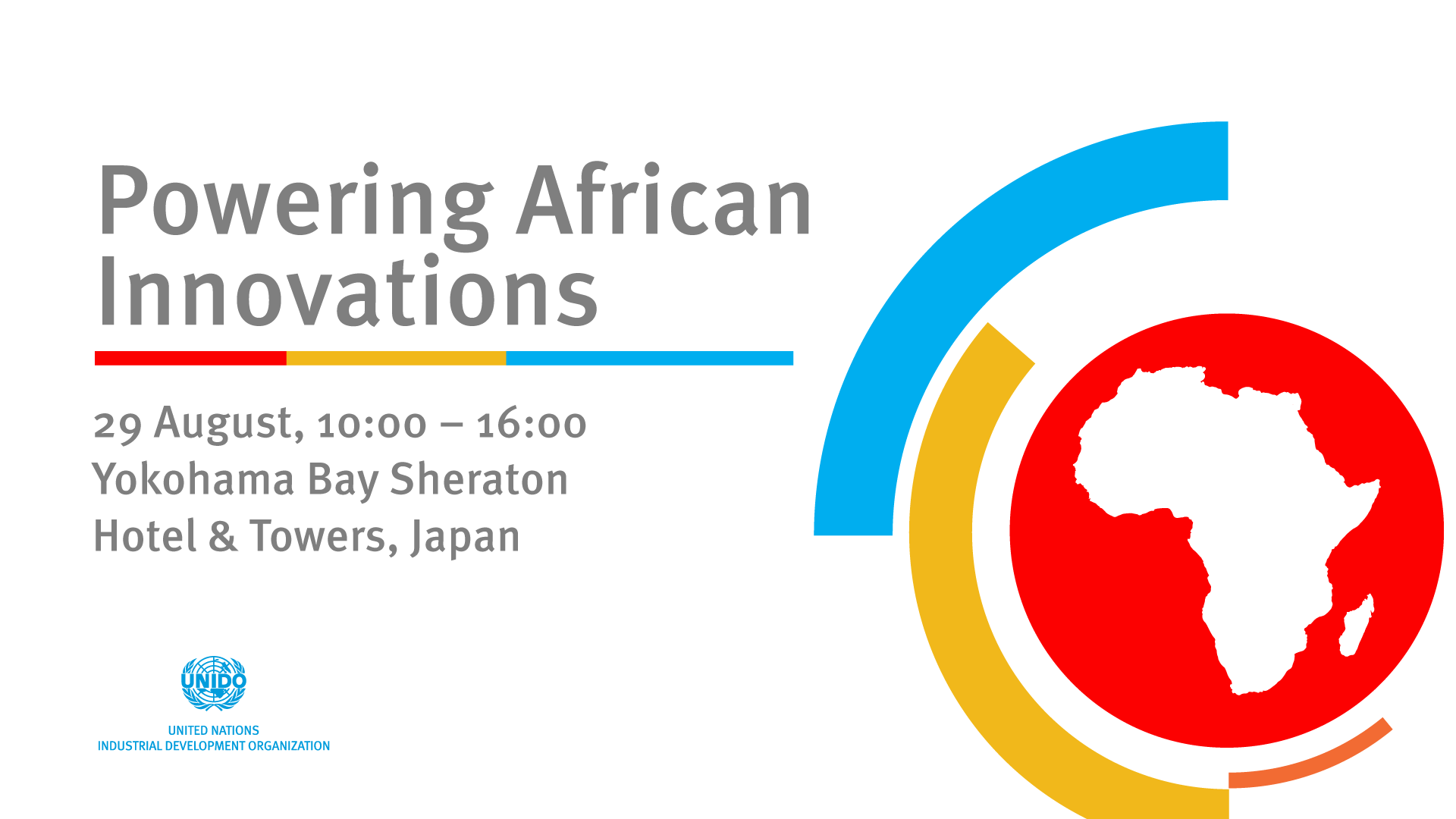 Powering African Innovations

29 August, 10:00 – 16:00
Yokohama Bay Sheraton Hotel & Towers, Japan

UNIDO
UNITED NATIONS
INDUSTRIAL DEVELOPMENT ORGANIZATION